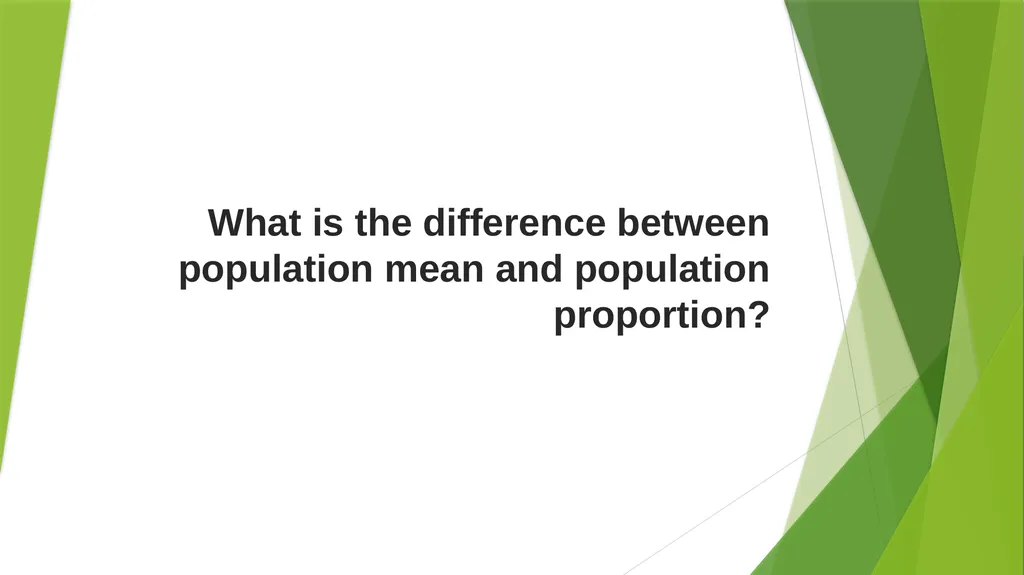 What is the difference between population mean and population proportion?